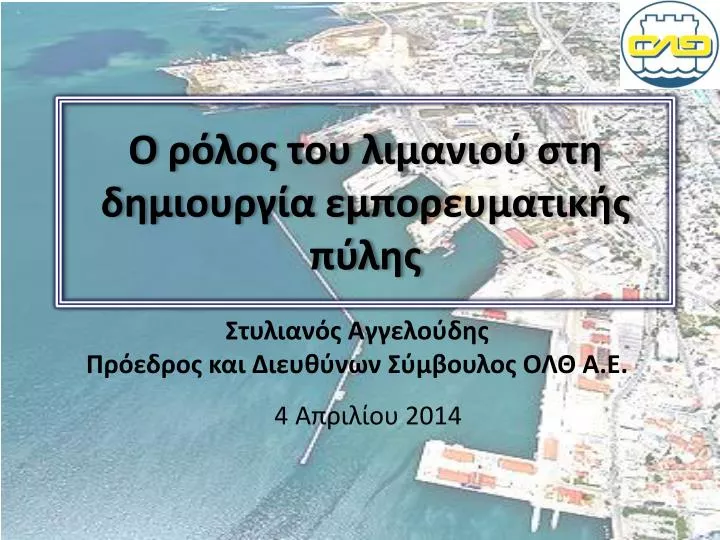 ΟΛΘ

Ο ρόλος του λιμανιού στη δημιουργία εμπορευματικής πύλης

Στυλιανός Αγγελούδης
Πρόεδρος και Διευθύνων Σύμβουλος ΟΛΘ Α.Ε.

4 Απριλίου 2014